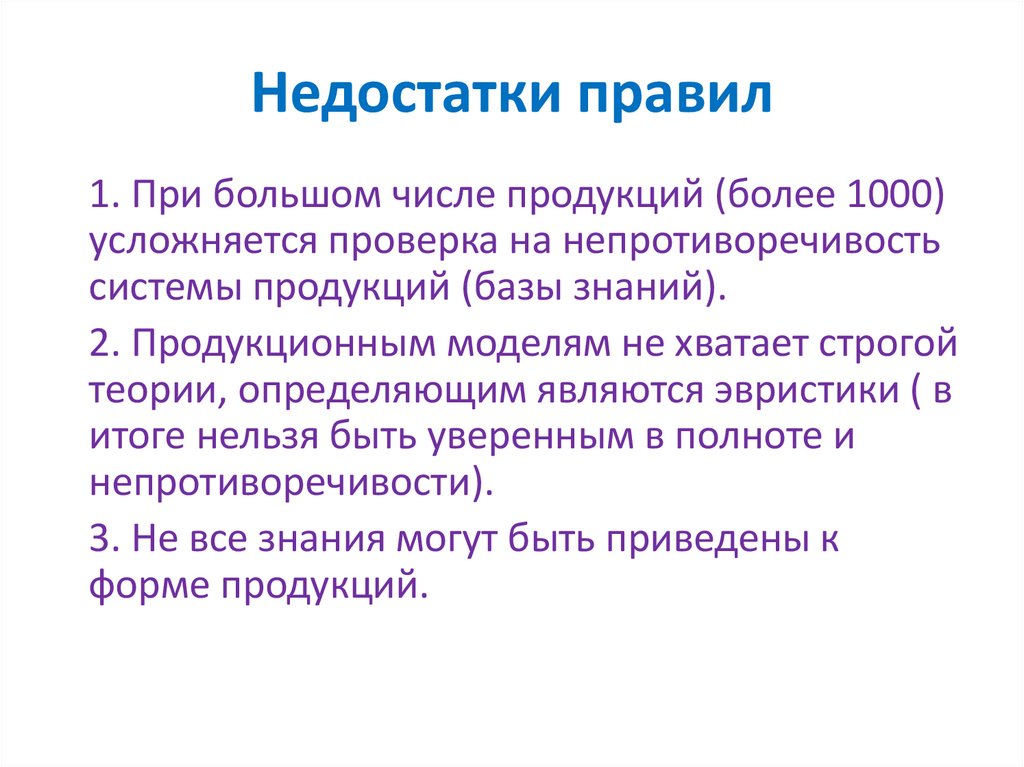 Недостатки правил

1. При большом числе продукций (более 1000) усложняется проверка на непротиворечивость системы продукций (базы знаний).

2. Продукционным моделям не хватает строгой теории, определяющим являются эвристики ( в итоге нельзя быть уверенным в полноте и непротиворечивости).

3. Не все знания могут быть приведены к форме продукций.